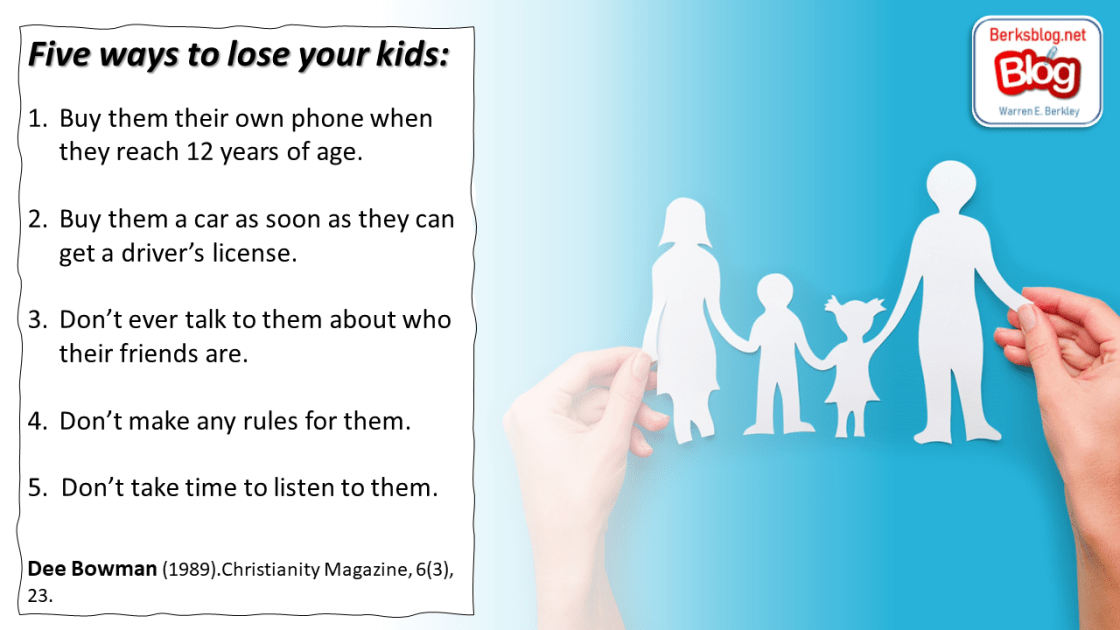 Five ways to lose your kids:

1. Buy them their own phone when they reach 12 years of age.

2. Buy them a car as soon as they can get a driver's license.

3. Don't ever talk to them about who their friends are.

4. Don't make any rules for them.

5. Don't take time to listen to them.

Dee Bowman (1989).Christianity Magazine, 6(3), 23.

Berksblog.net
Blog
Warren E. Berkley